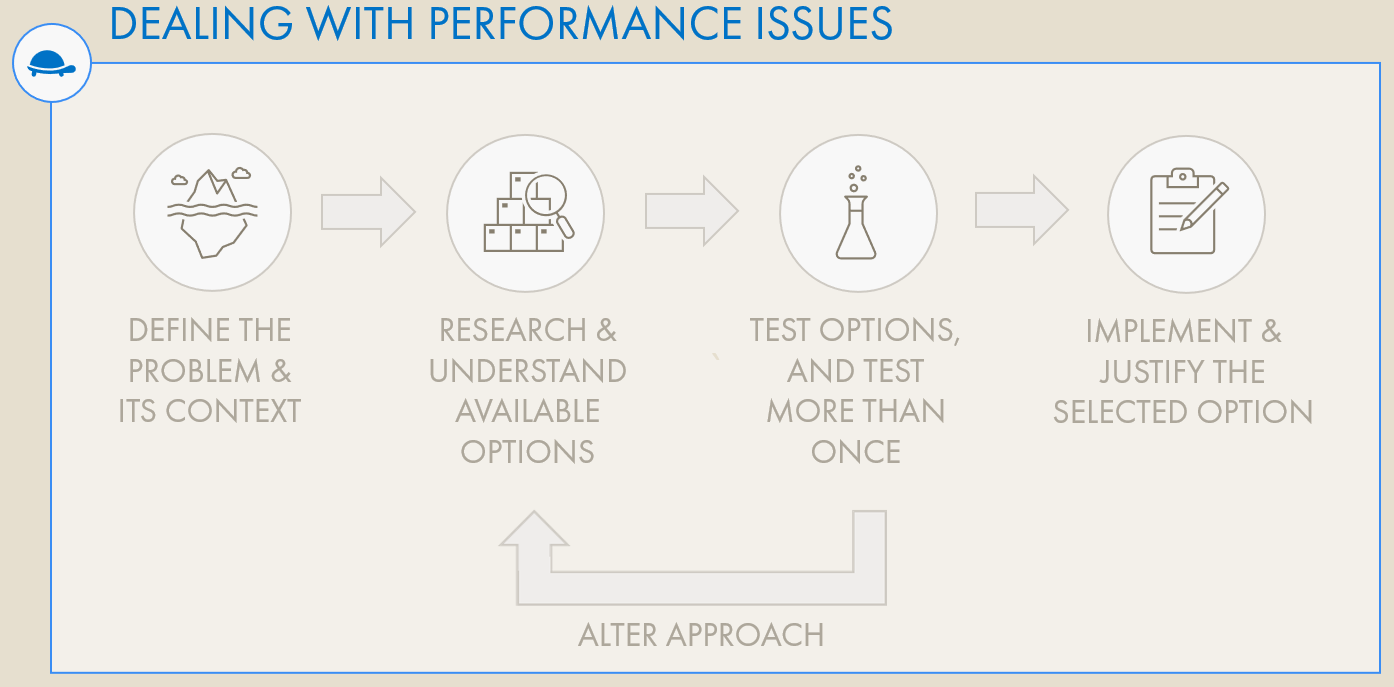 DEALING WITH PERFORMANCE ISSUES

DEFINE THE PROBLEM & ITS CONTEXT

RESEARCH & UNDERSTAND AVAILABLE OPTIONS

TEST OPTIONS, AND TEST MORE THAN ONCE

IMPLEMENT & JUSTIFY THE SELECTED OPTION

ALTER APPROACH